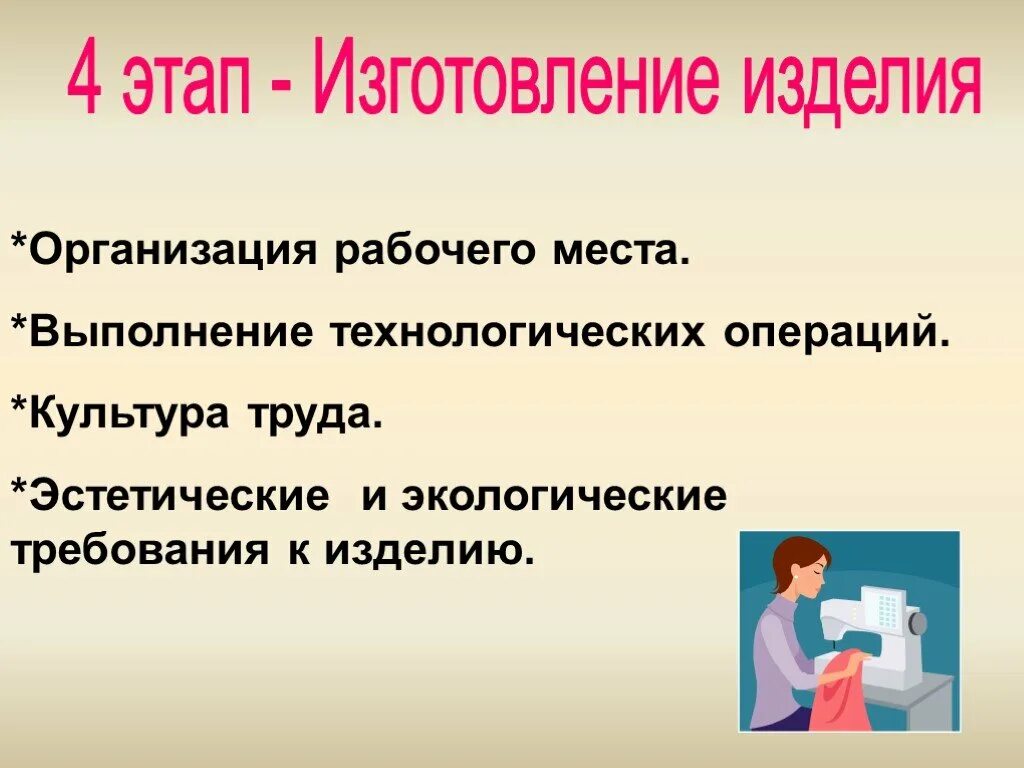 4 этап - Изготовление изделия

*Организация рабочего места.

*Выполнение технологических операций.

*Культура труда.

*Эстетические и экологические требования к изделию.